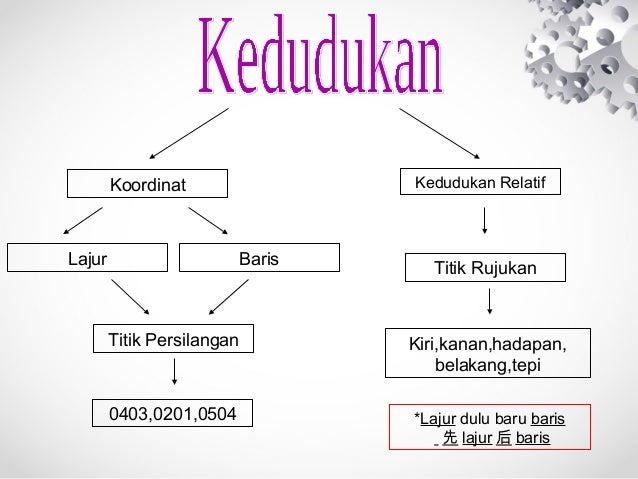 Kedudukan

Koordinat

Lajur

Baris

Titik Persilangan

0403,0201,0504

Kedudukan Relatif

Titik Rujukan

Kiri,kanan,hadapan, belakang,tepi

*Lajur dulu baru baris
先 lajur 后 baris